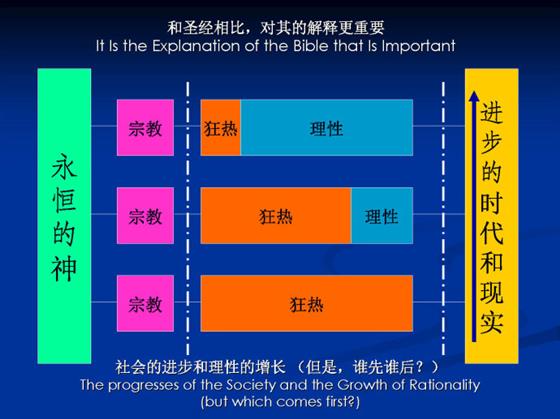 和圣经相比，对其的解释更重要
It Is the Explanation of the Bible that Is Important

永恒的神

宗教 狂热 理性

宗教 狂热 理性

宗教 狂热

进步的时代和现实

社会的进步和理性的增长 （但是，谁先谁后？）
The progresses of the Society and the Growth of Rationality
(but which comes first?)